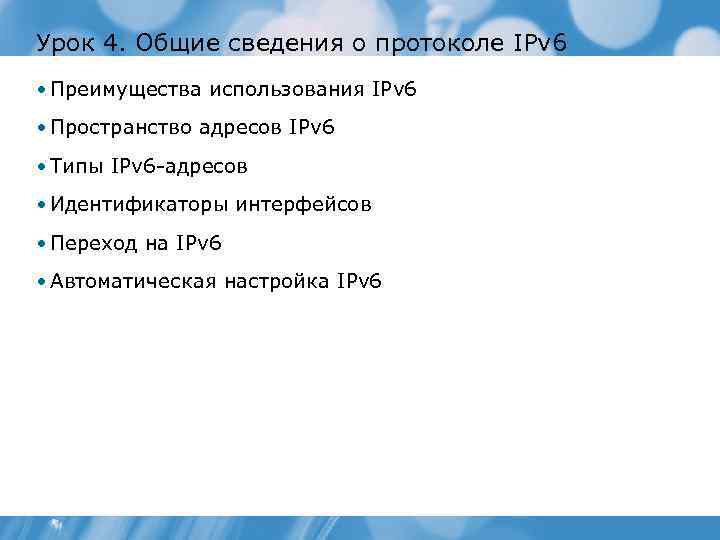 Урок 4. Общие сведения о протоколе IPv6

• Преимущества использования IPv6

• Пространство адресов IPv6

• Типы IPv6-адресов

• Идентификаторы интерфейсов

• Переход на IPv6

• Автоматическая настройка IPv6